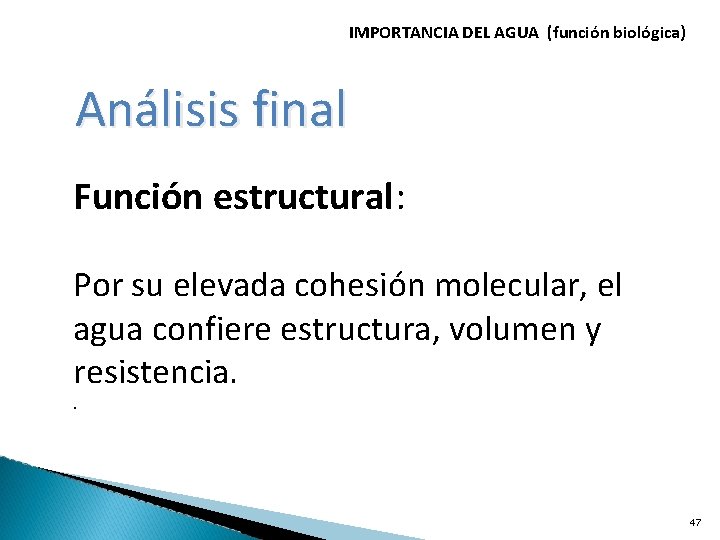 IMPORTANCIA DEL AGUA (función biológica)

Análisis final

Función estructural:

Por su elevada cohesión molecular, el agua confiere estructura, volumen y resistencia.

.

47